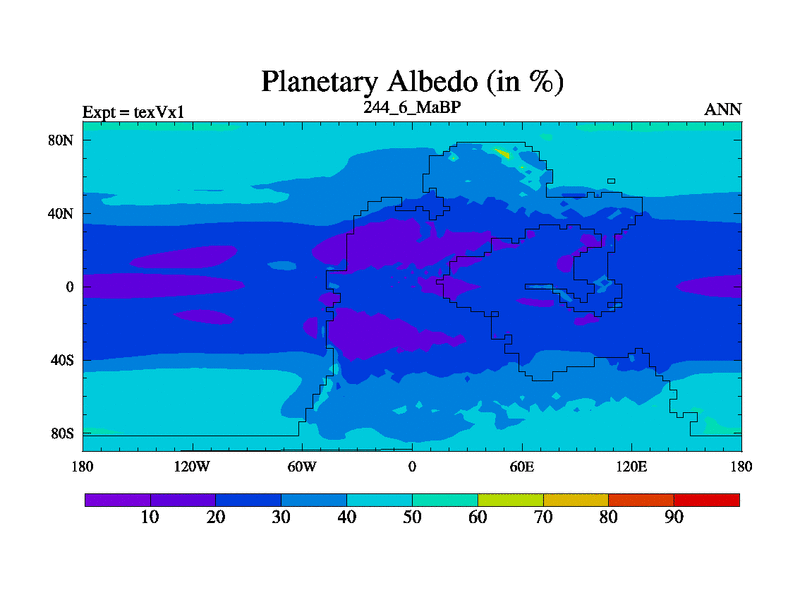 Planetary Albedo (in %)

Expt = texVx1
244_6_MaBP
ANN

80N
40N
0
40S
80S

180
120W
60W
0
60E
120E
180

10
20
30
40
50
60
70
80
90